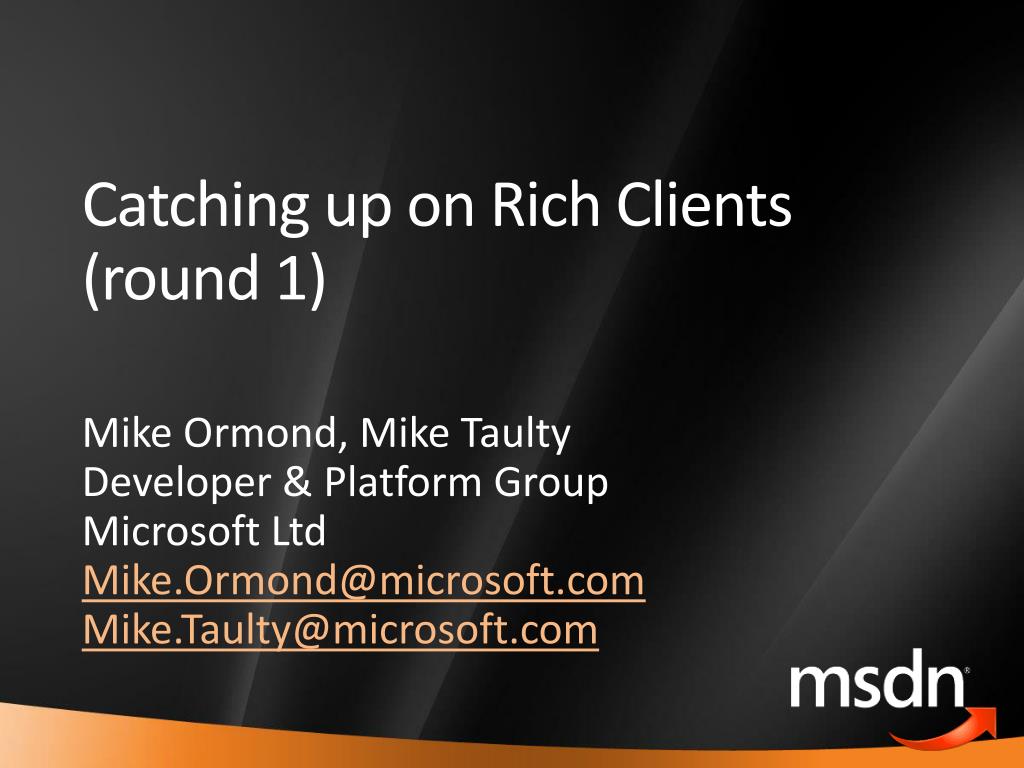 Catching up on Rich Clients (round 1)

Mike Ormond, Mike Taulty
Developer & Platform Group
Microsoft Ltd
Mike.Ormond@microsoft.com
Mike.Taulty@microsoft.com

msdn